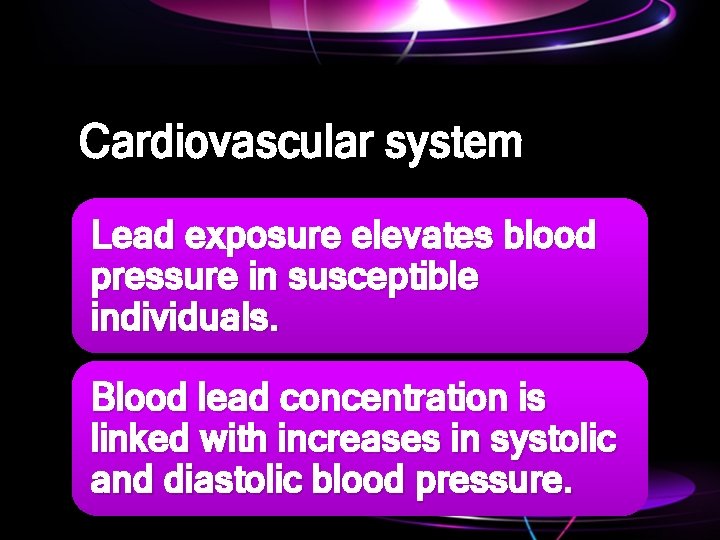 Cardiovascular system

Lead exposure elevates blood pressure in susceptible individuals.

Blood lead concentration is linked with increases in systolic and diastolic blood pressure.